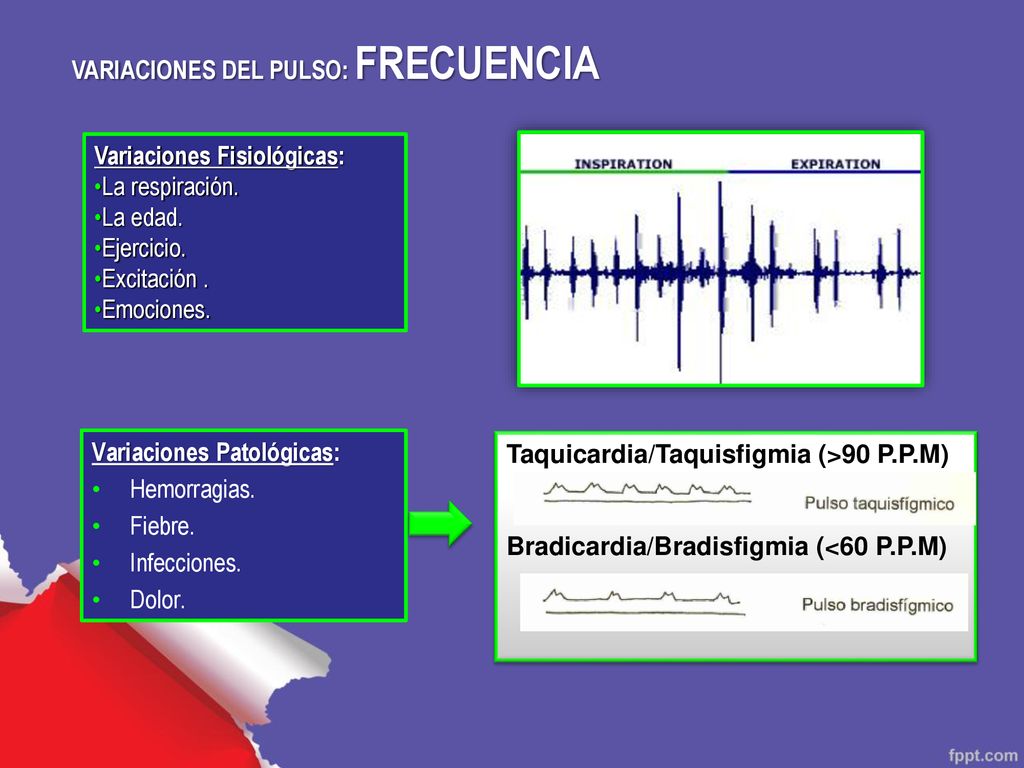 VARIACIONES DEL PULSO: FRECUENCIA

Variaciones Fisiológicas:
•La respiración.
•La edad.
•Ejercicio.
•Excitación .
•Emociones.

INSPIRATION EXPIRATION

Variaciones Patológicas:
• Hemorragias.
• Fiebre.
• Infecciones.
• Dolor.

Taquicardia/Taquisfigmia (>90 P.P.M)

Pulso taquisfígmico

Bradicardia/Bradisfigmia (<60 P.P.M)

Pulso bradisfígmico

fppt.com